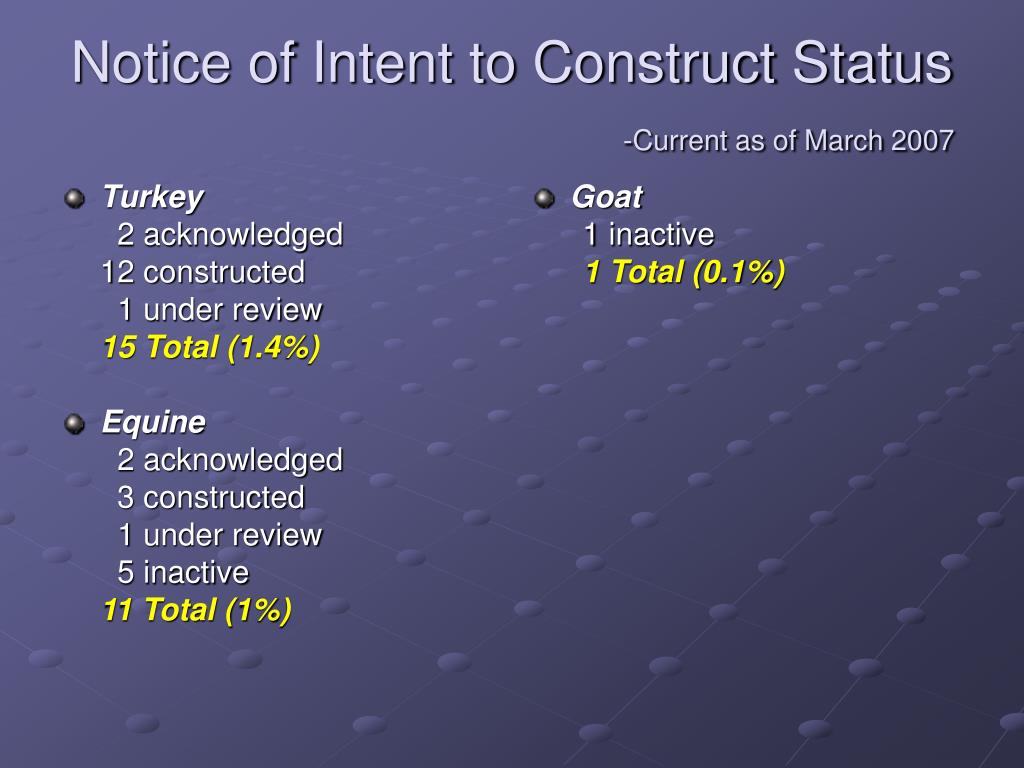 Notice of Intent to Construct Status

-Current as of March 2007

Turkey
2 acknowledged
12 constructed
1 under review
15 Total (1.4%)

Equine
2 acknowledged
3 constructed
1 under review
5 inactive
11 Total (1%)

Goat
1 inactive
1 Total (0.1%)